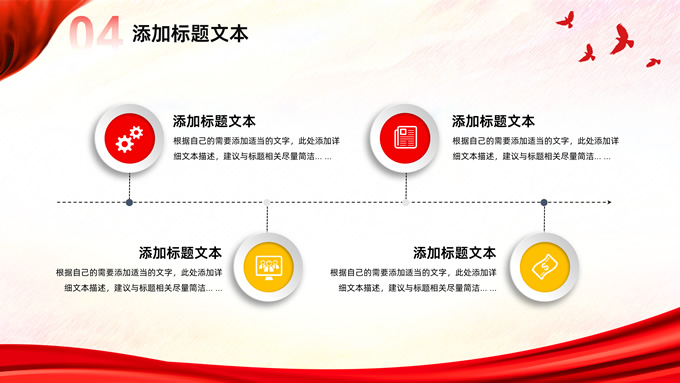 04 添加标题文本

添加标题文本
根据自己的需要添加适当的文字，此处添加详细文本描述，建议与标题相关尽量简洁… …

添加标题文本
根据自己的需要添加适当的文字，此处添加详细文本描述，建议与标题相关尽量简洁… …

添加标题文本
根据自己的需要添加适当的文字，此处添加详细文本描述，建议与标题相关尽量简洁… …

添加标题文本
根据自己的需要添加适当的文字，此处添加详细文本描述，建议与标题相关尽量简洁… …